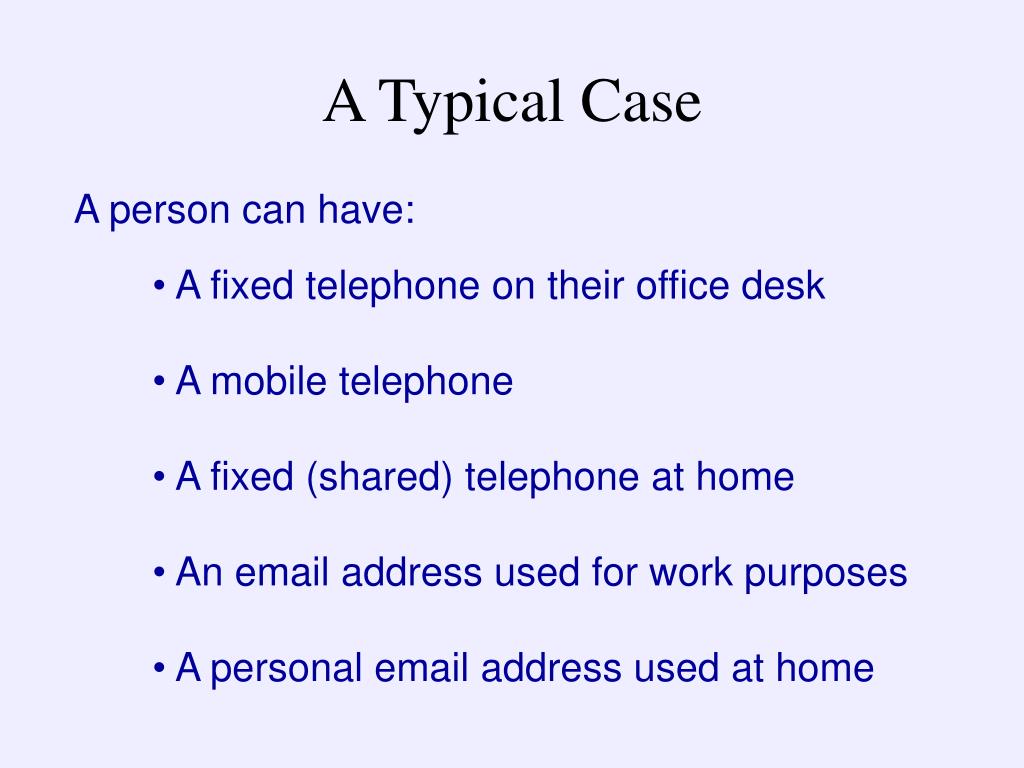 A Typical Case

A person can have:

• A fixed telephone on their office desk

• A mobile telephone

• A fixed (shared) telephone at home

• An email address used for work purposes

• A personal email address used at home